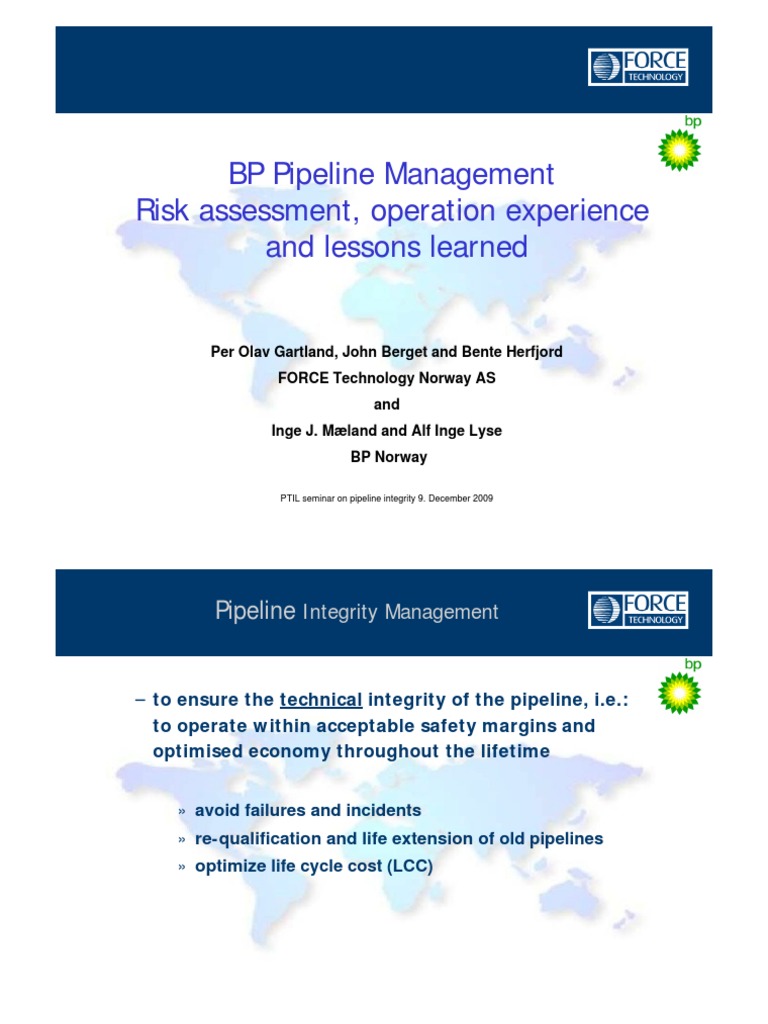 FORCE TECHNOLOGY

bp

BP Pipeline Management
Risk assessment, operation experience and lessons learned

Per Olav Gartland, John Berget and Bente Herfjord
FORCE Technology Norway AS
and
Inge J. Mæland and Alf Inge Lyse
BP Norway

PTIL seminar on pipeline integrity 9. December 2009

Pipeline Integrity Management

FORCE TECHNOLOGY

bp

– to ensure the technical integrity of the pipeline, i.e.: to operate within acceptable safety margins and optimised economy throughout the lifetime

» avoid failures and incidents
» re-qualification and life extension of old pipelines
» optimize life cycle cost (LCC)